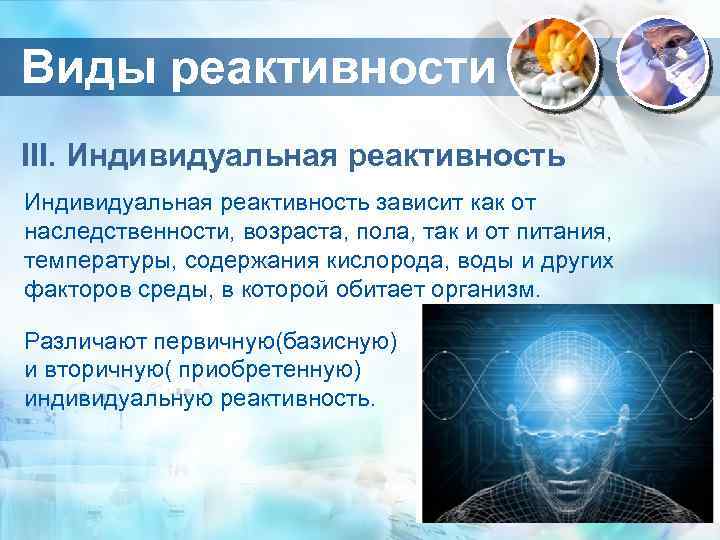 Виды реактивности

III. Индивидуальная реактивность

Индивидуальная реактивность зависит как от наследственности, возраста, пола, так и от питания, температуры, содержания кислорода, воды и других факторов среды, в которой обитает организм.

Различают первичную(базисную) и вторичную( приобретенную) индивидуальную реактивность.